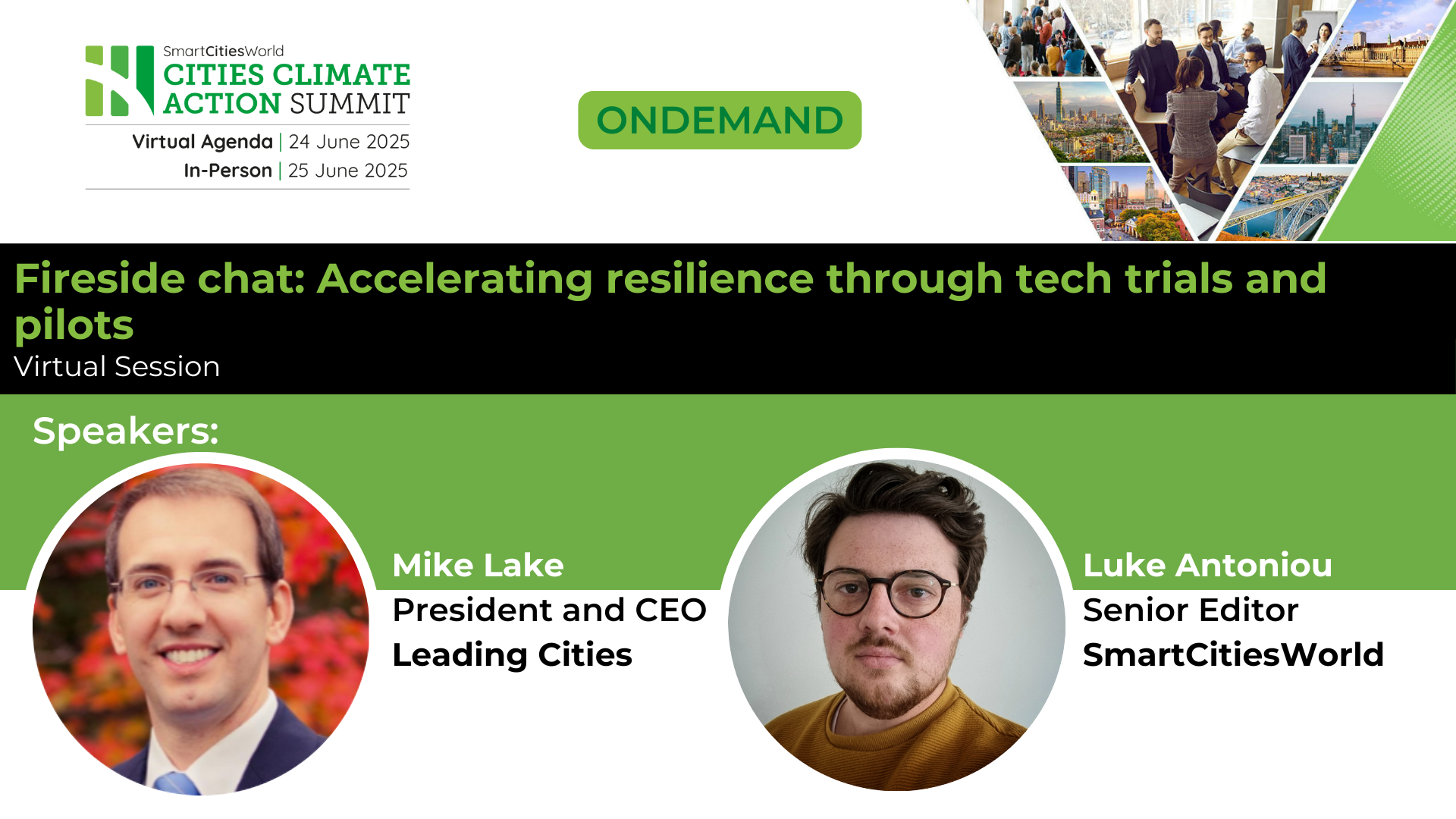 SmartCitiesWorld
CITIES CLIMATE ACTION SUMMIT

Virtual Agenda | 24 June 2025
In-Person | 25 June 2025

ONDEMAND

Fireside chat: Accelerating resilience through tech trials and pilots
Virtual Session

Speakers:

Mike Lake
President and CEO
Leading Cities

Luke Antoniou
Senior Editor
SmartCitiesWorld